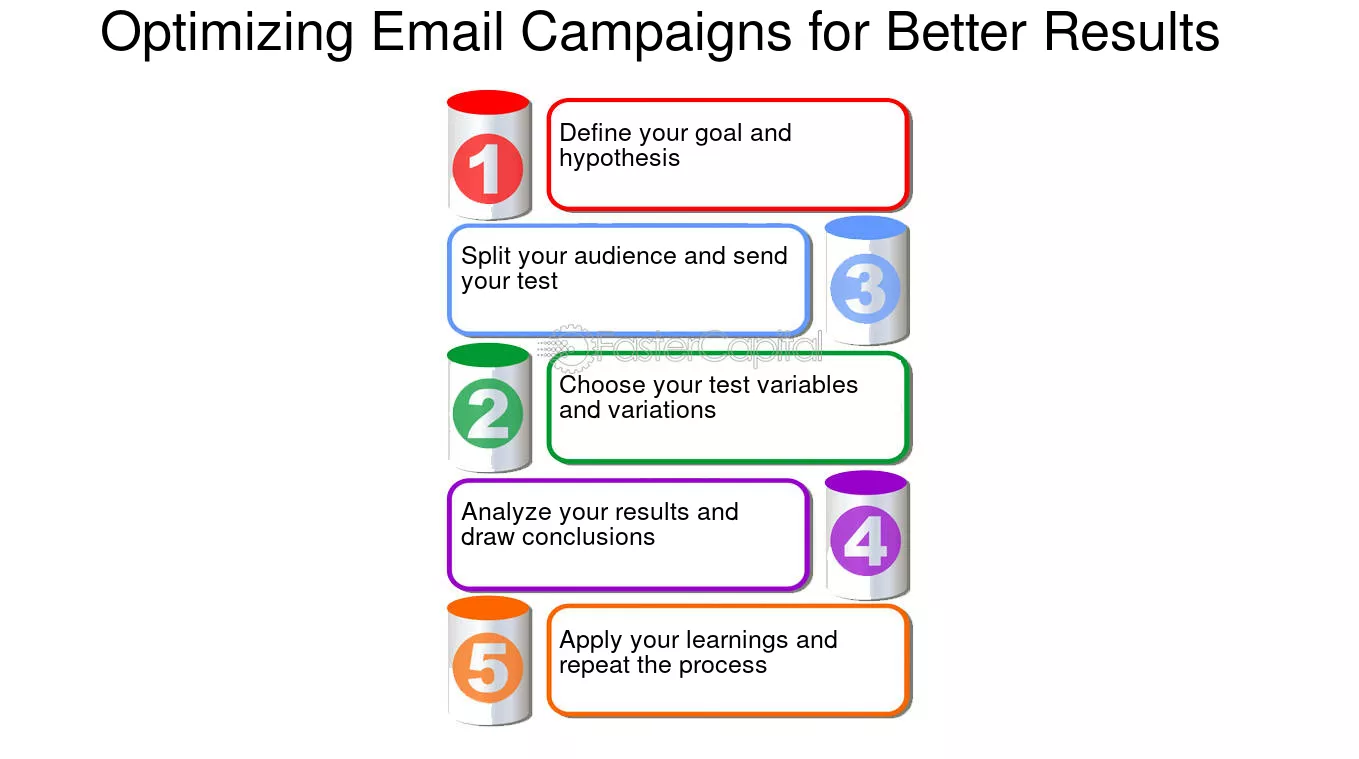 Optimizing Email Campaigns for Better Results

1

Define your goal and hypothesis

Split your audience and send your test

3

FasterCapital

2

Choose your test variables and variations

Analyze your results and draw conclusions

4

5

Apply your learnings and repeat the process